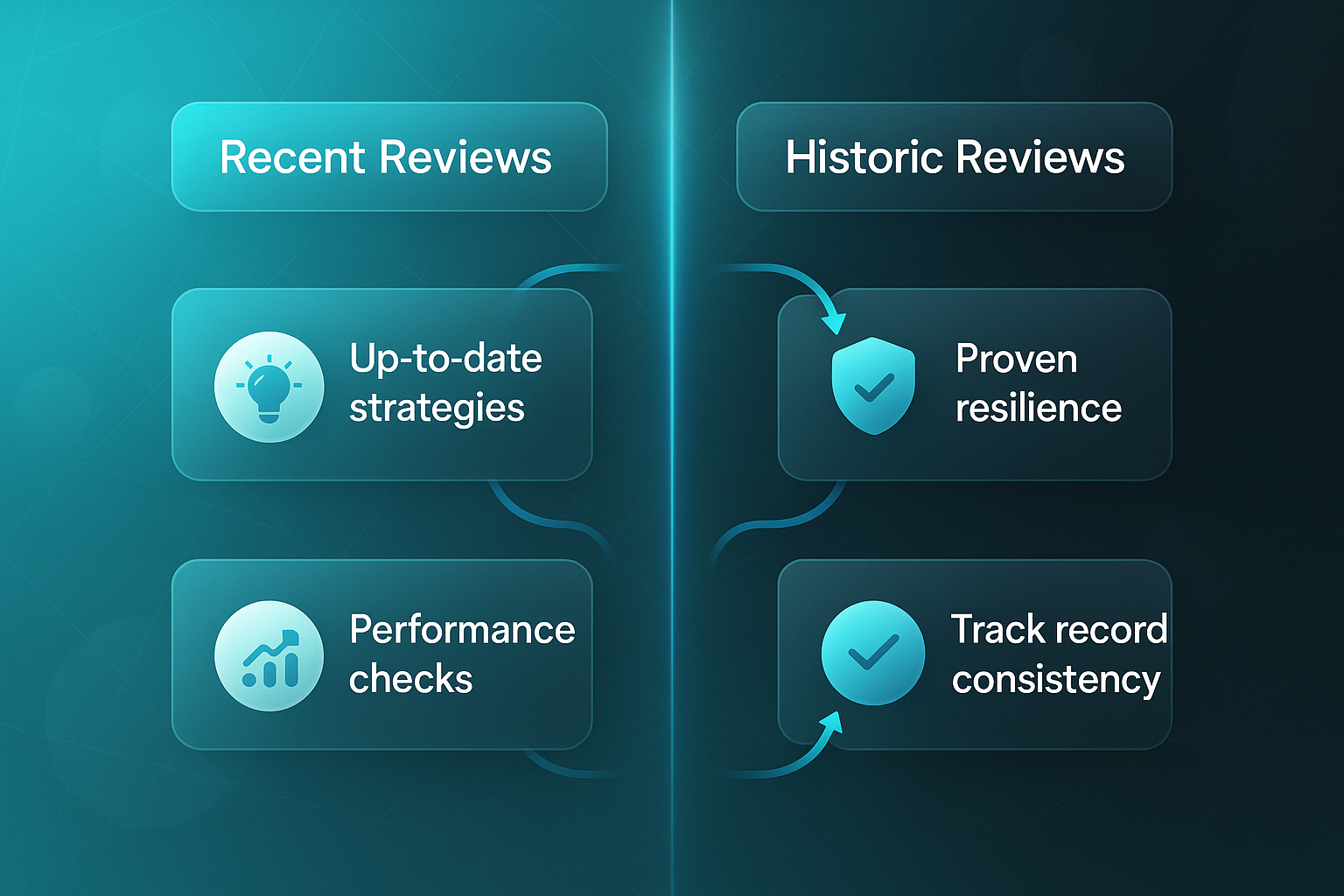 Recent Reviews

Up-to-date strategies

Performance checks

Historic Reviews

Proven resilience

Track record consistency